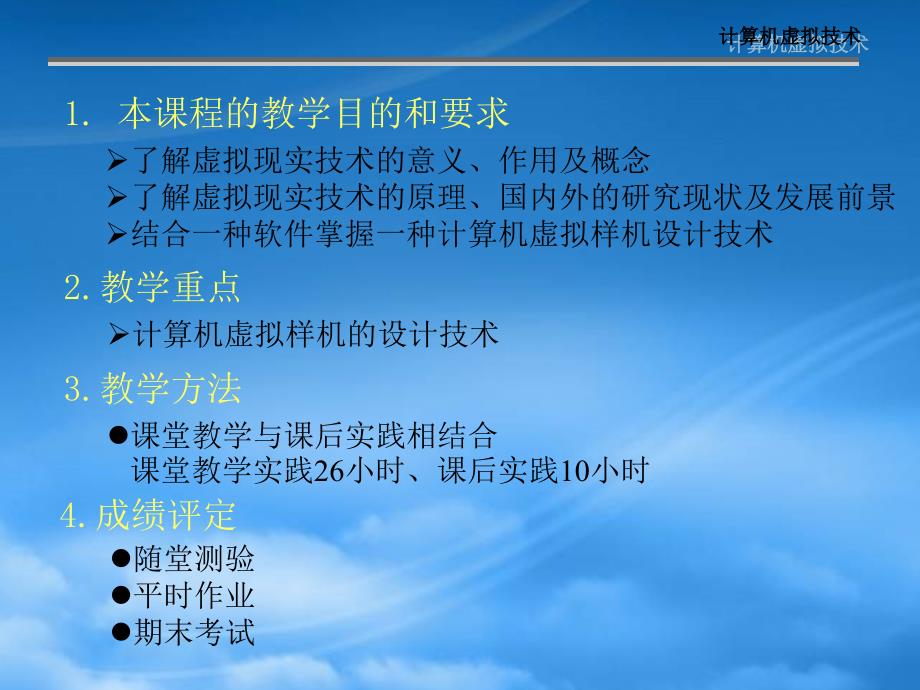 计算机虚拟技术

1. 本课程的教学目的和要求

➢了解虚拟现实技术的意义、作用及概念
➢了解虚拟现实技术的原理、国内外的研究现状及发展前景
➢结合一种软件掌握一种计算机虚拟样机设计技术

2. 教学重点

➢计算机虚拟样机的设计技术

3. 教学方法

●课堂教学与课后实践相结合
课堂教学实践26小时、课后实践10小时

4. 成绩评定

●随堂测验
●平时作业
●期末考试